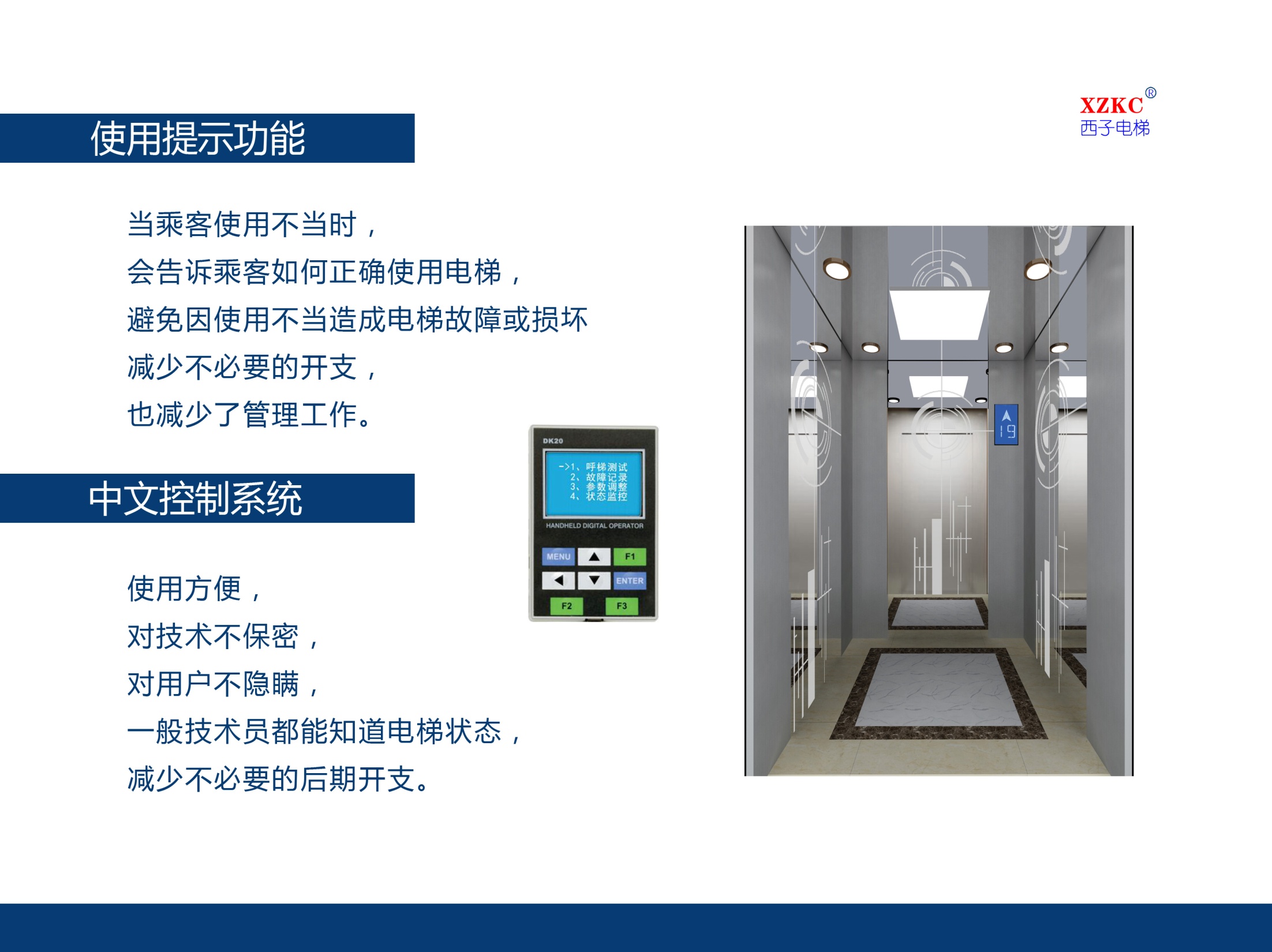 XZKC®
西子电梯

使用提示功能

当乘客使用不当时，
会告诉乘客如何正确使用电梯，
避免因使用不当造成电梯故障或损坏
减少不必要的开支，
也减少了管理工作。

中文控制系统

使用方便，
对技术不保密，
对用户不隐瞒，
一般技术员都能知道电梯状态，
减少不必要的后期开支。

DK20
->1、呼梯测试
2、故障记录
3、参数调整
4、状态监控
HANDHELD DIGITAL OPERATOR
MENU
F1
ENTER
F2
F3

19